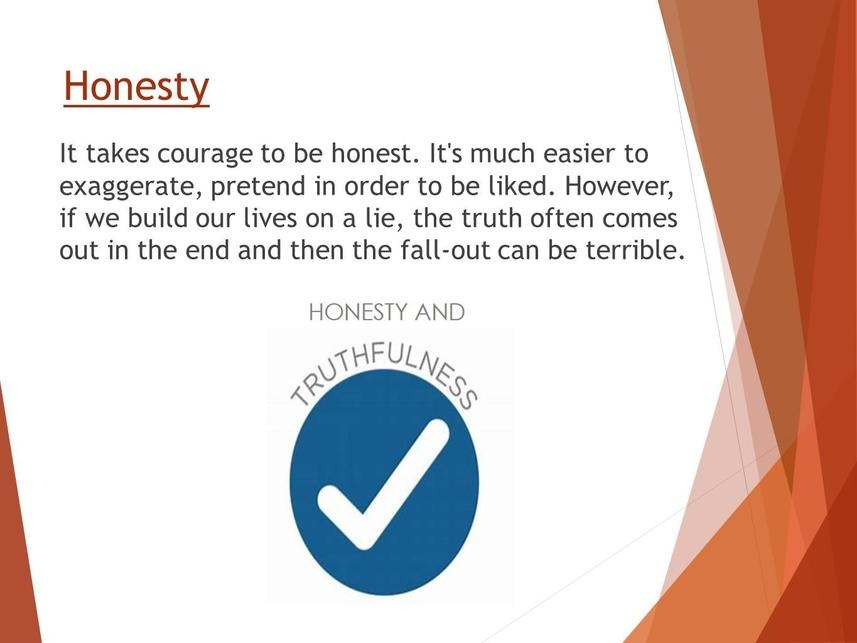 Honesty

It takes courage to be honest. It's much easier to exaggerate, pretend in order to be liked. However, if we build our lives on a lie, the truth often comes out in the end and then the fall-out can be terrible.

HONESTY AND

TRUTHFULNESS